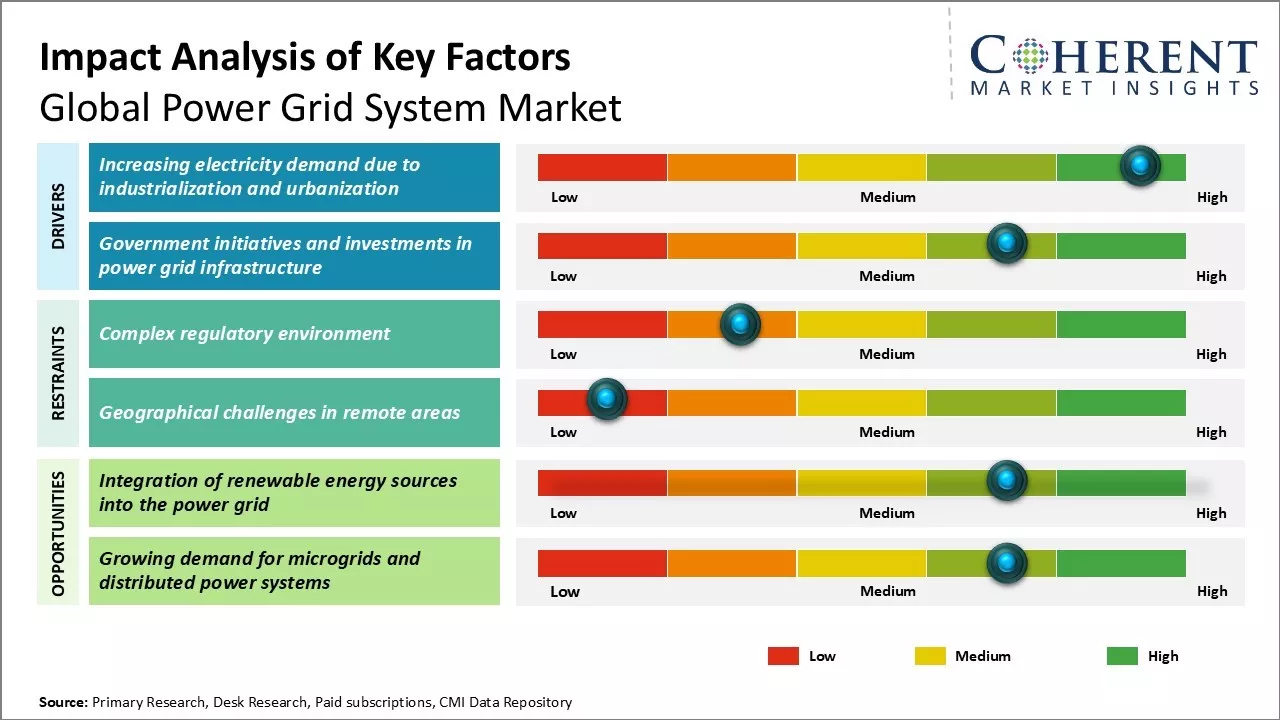 Impact Analysis of Key Factors
Global Power Grid System Market

COHERENT
MARKET INSIGHTS

DRIVERS

Increasing electricity demand due to industrialization and urbanization

Low Medium High

Government initiatives and investments in power grid infrastructure

Low Medium High

RESTRAINTS

Complex regulatory environment

Low Medium High

Geographical challenges in remote areas

Low Medium High

OPPORTUNITIES

Integration of renewable energy sources into the power grid

Low Medium High

Growing demand for microgrids and distributed power systems

Low Medium High

Low Medium High

Source: Primary Research, Desk Research, Paid subscriptions, CMI Data Repository